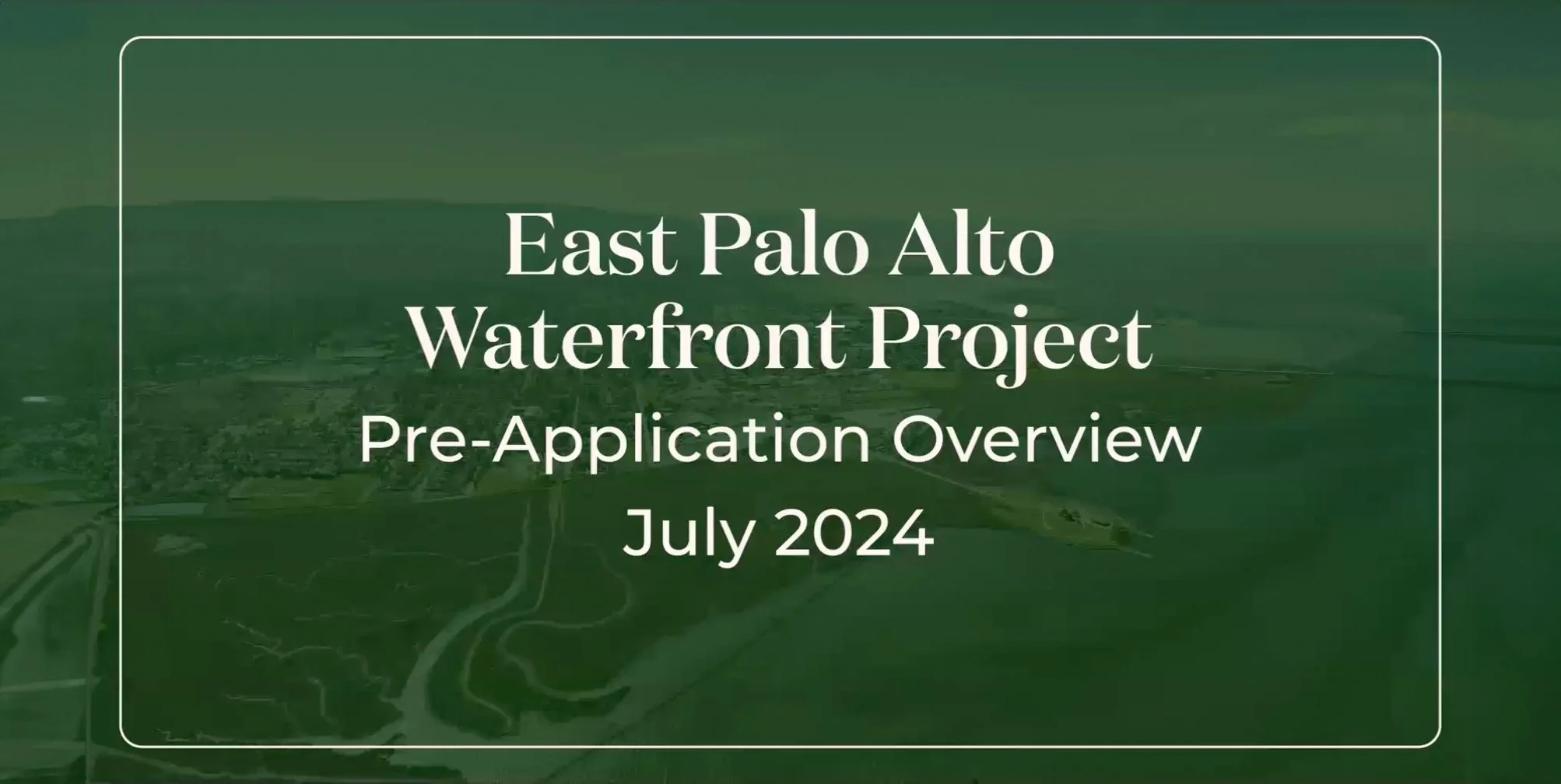 East Palo Alto
Waterfront Project
Pre-Application Overview
July 2024